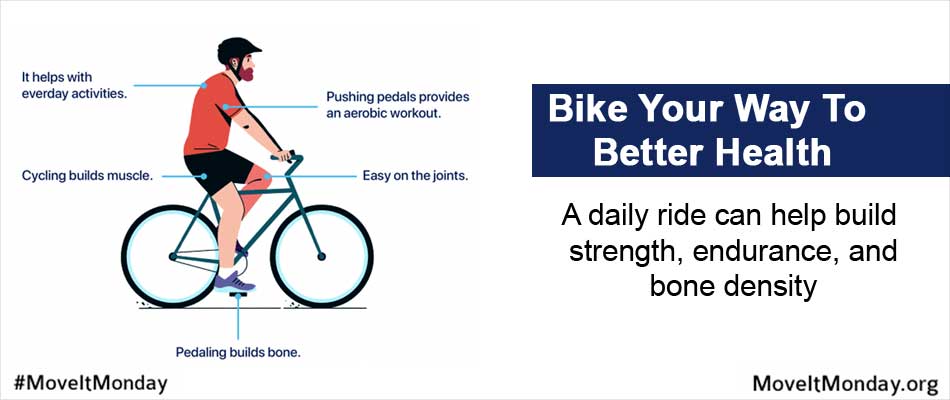 It helps with everday activities.

Pushing pedals provides an aerobic workout.

Cycling builds muscle.

Easy on the joints.

Pedaling builds bone.

Bike Your Way To Better Health

A daily ride can help build strength, endurance, and bone density

#MoveItMonday

MoveItMonday.org